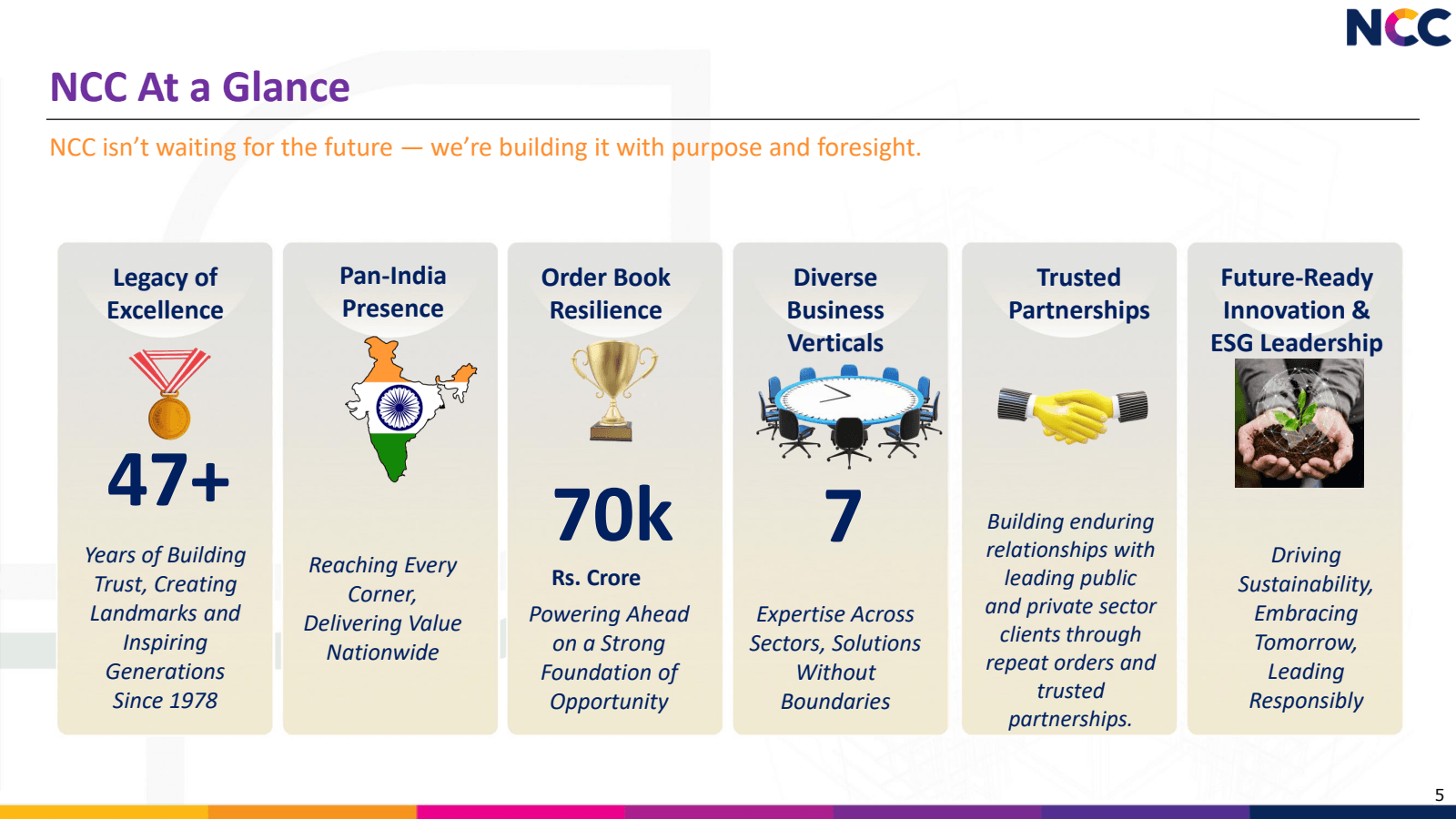 NCC

NCC At a Glance

NCC isn't waiting for the future — we're building it with purpose and foresight.

Legacy of Excellence

47+

Years of Building Trust, Creating Landmarks and Inspiring Generations Since 1978

Pan-India Presence

Reaching Every Corner, Delivering Value Nationwide

Order Book Resilience

70k

Rs. Crore

Powering Ahead on a Strong Foundation of Opportunity

Diverse Business Verticals

7

Expertise Across Sectors, Solutions Without Boundaries

Trusted Partnerships

Building enduring relationships with leading public and private sector clients through repeat orders and trusted partnerships.

Future-Ready Innovation & ESG Leadership

Driving Sustainability, Embracing Tomorrow, Leading Responsibly

5